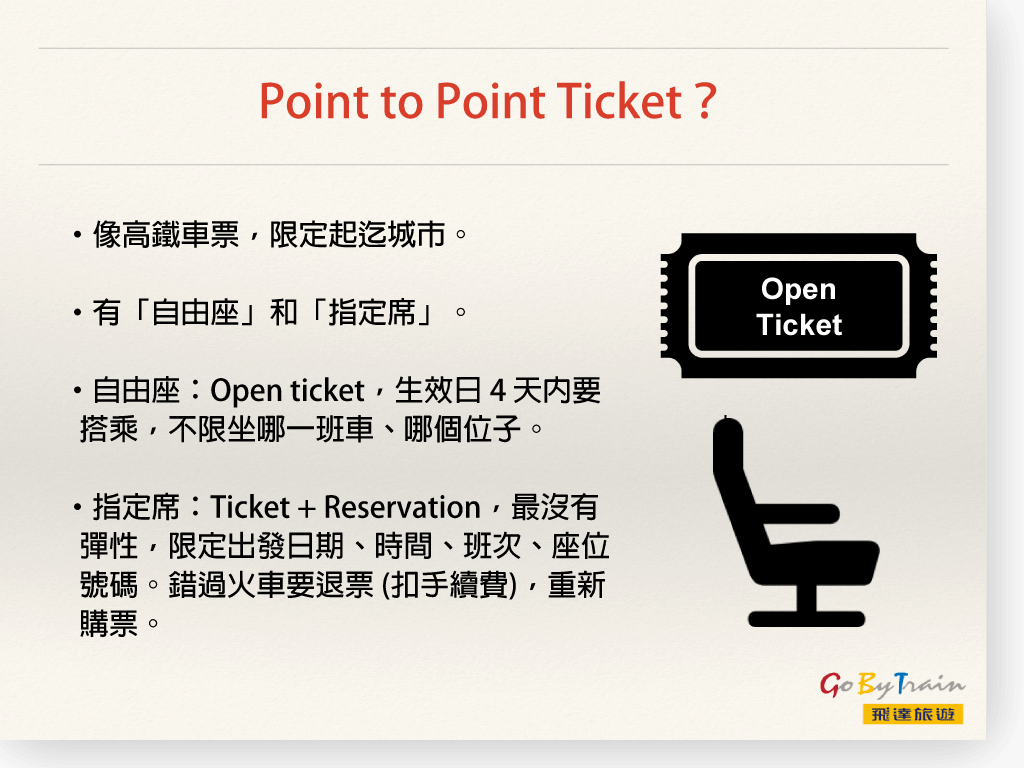 Point to Point Ticket ?

• 像高鐵車票，限定起迄城市。

• 有「自由座」和「指定席」。

• 自由座：Open ticket，生效日 4 天內要搭乘，不限坐哪一班車、哪個位子。

• 指定席：Ticket + Reservation，最沒有彈性，限定出發日期、時間、班次、座位號碼。錯過火車要退票 (扣手續費)，重新購票。

Open Ticket

GoByTrain
飛達旅遊